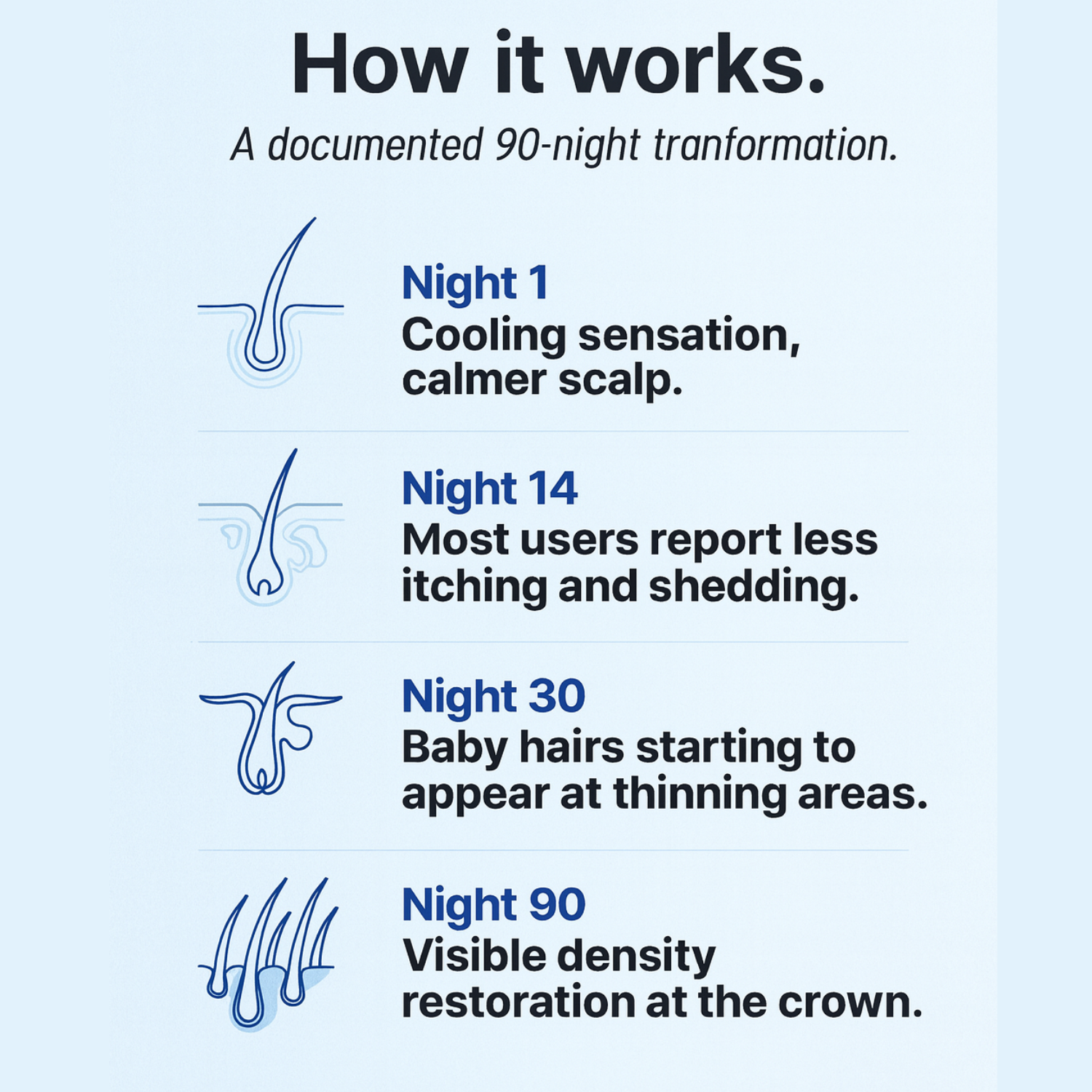 How it works.

A documented 90-night tranformation.

Night 1
Cooling sensation, calmer scalp.

Night 14
Most users report less itching and shedding.

Night 30
Baby hairs starting to appear at thinning areas.

Night 90
Visible density restoration at the crown.